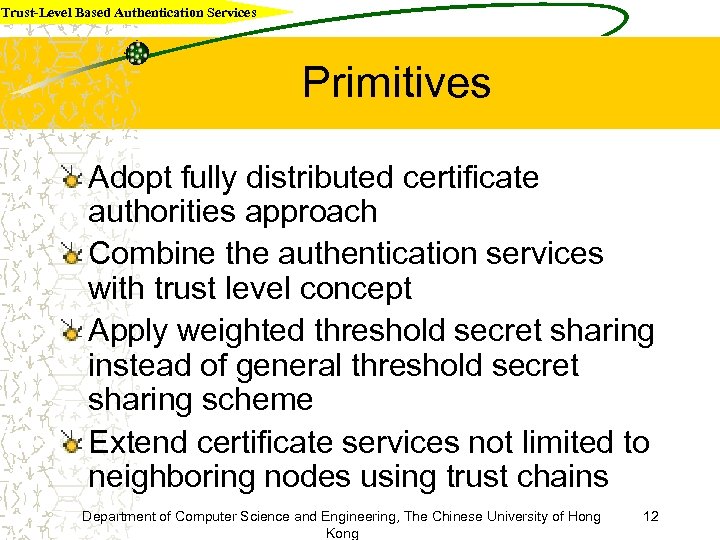 Trust-Level Based Authentication Services

Primitives

Adopt fully distributed certificate authorities approach

Combine the authentication services with trust level concept

Apply weighted threshold secret sharing instead of general threshold secret sharing scheme

Extend certificate services not limited to neighboring nodes using trust chains

Department of Computer Science and Engineering, The Chinese University of Hong Kong

12